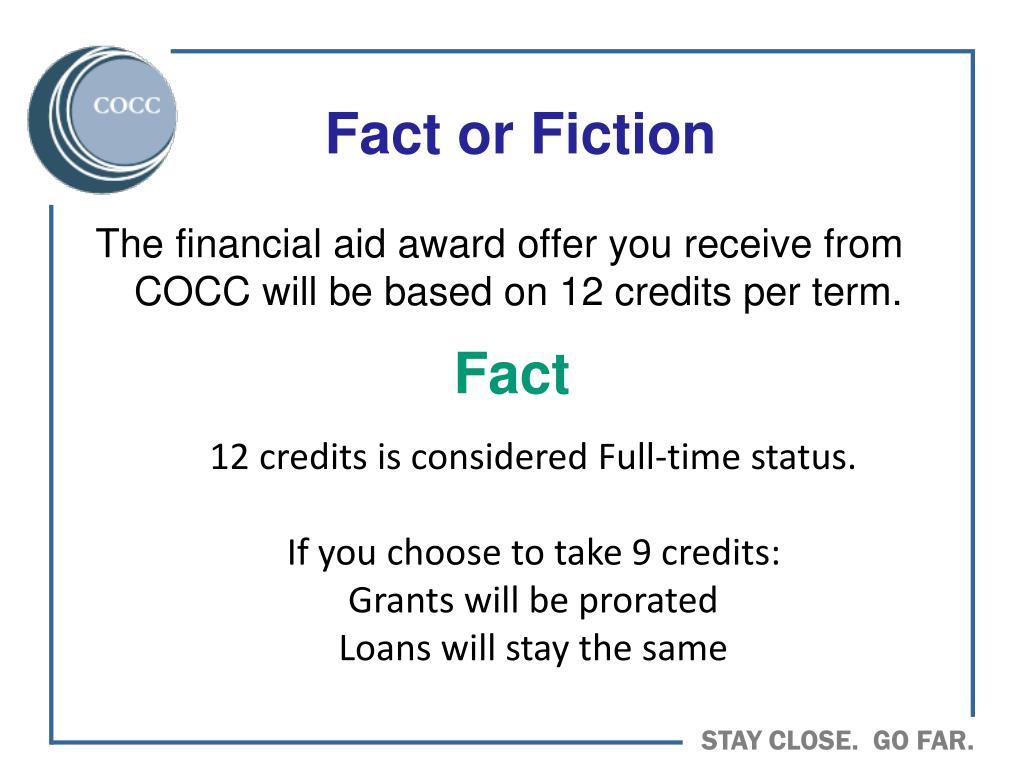 COCC

Fact or Fiction

The financial aid award offer you receive from COCC will be based on 12 credits per term.

Fact

12 credits is considered Full-time status.

If you choose to take 9 credits:
Grants will be prorated
Loans will stay the same

STAY CLOSE. GO FAR.